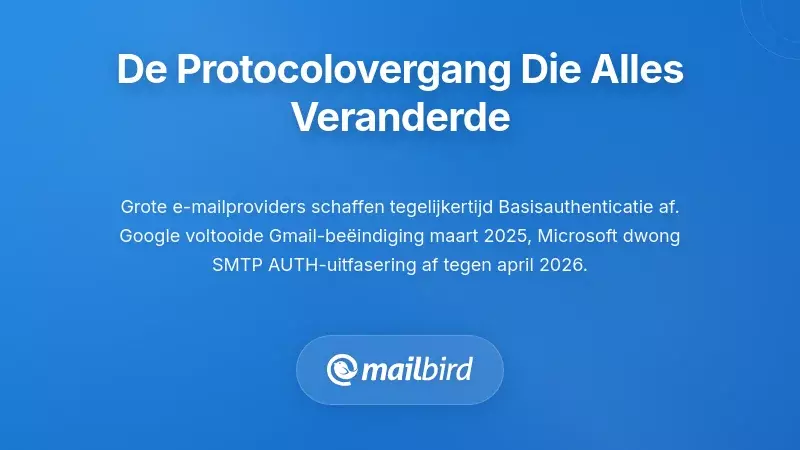 De Protocolovergang Die Alles Veranderde

Grote e-mailproviders schaffen tegelijkertijd Basisauthenticatie af. Google voltooide Gmail-beëindiging maart 2025, Microsoft dwong SMTP AUTH-uitfasering af tegen april 2026.

mailbird